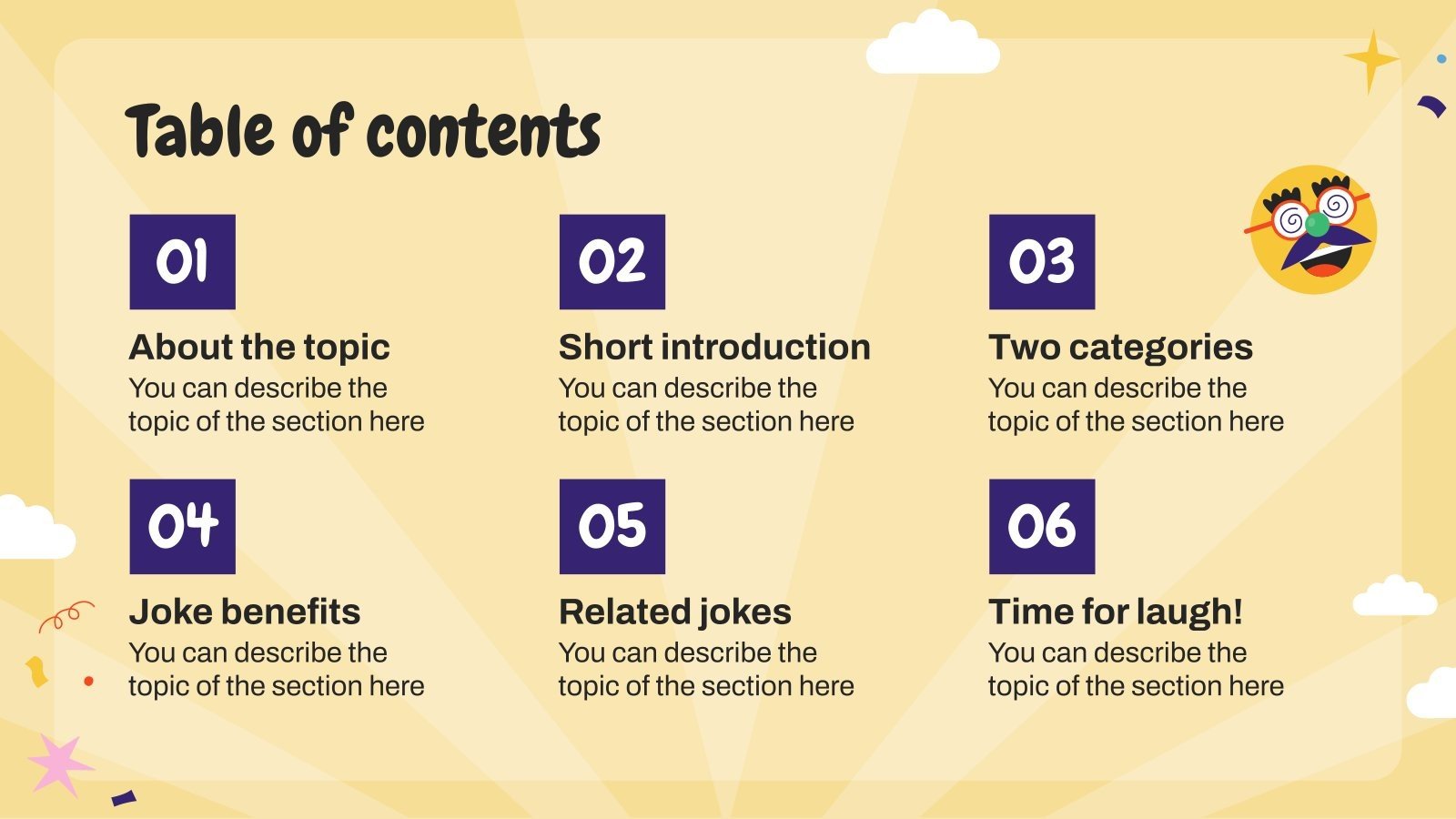 Table of contents

01

About the topic

You can describe the topic of the section here

02

Short introduction

You can describe the topic of the section here

03

Two categories

You can describe the topic of the section here

04

Joke benefits

You can describe the topic of the section here

05

Related jokes

You can describe the topic of the section here

06

Time for laugh!

You can describe the topic of the section here